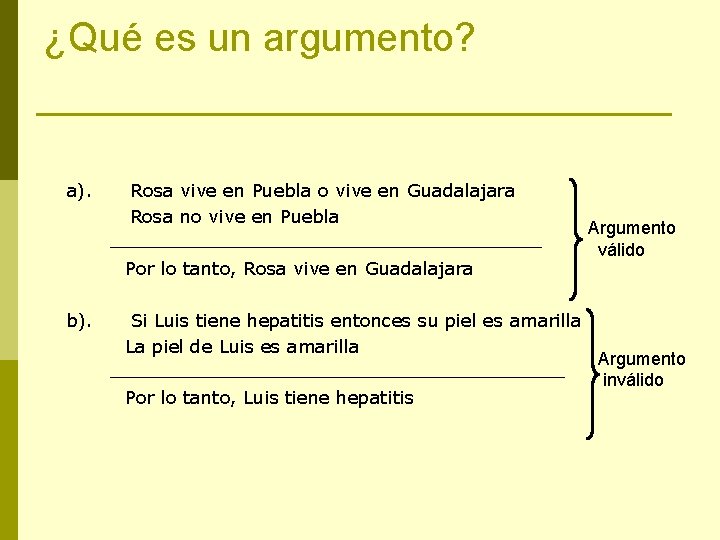 ¿Qué es un argumento?

a). Rosa vive en Puebla o vive en Guadalajara
Rosa no vive en Puebla

Por lo tanto, Rosa vive en Guadalajara

Argumento válido

b). Si Luis tiene hepatitis entonces su piel es amarilla
La piel de Luis es amarilla

Por lo tanto, Luis tiene hepatitis

Argumento inválido